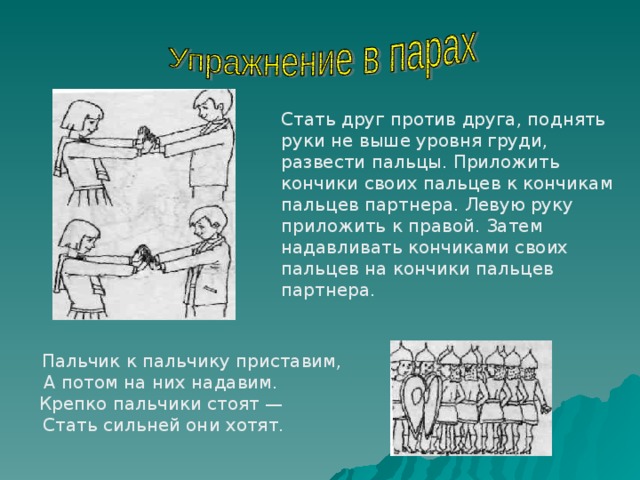 Упражнение в парах

Стать друг против друга, поднять руки не выше уровня груди, развести пальцы. Приложить кончики своих пальцев к кончикам пальцев партнера. Левую руку приложить к правой. Затем надавливать кончиками своих пальцев на кончики пальцев партнера.

Пальчик к пальчику приставим,
А потом на них надавим.
Крепко пальчики стоят —
Стать сильней они хотят.